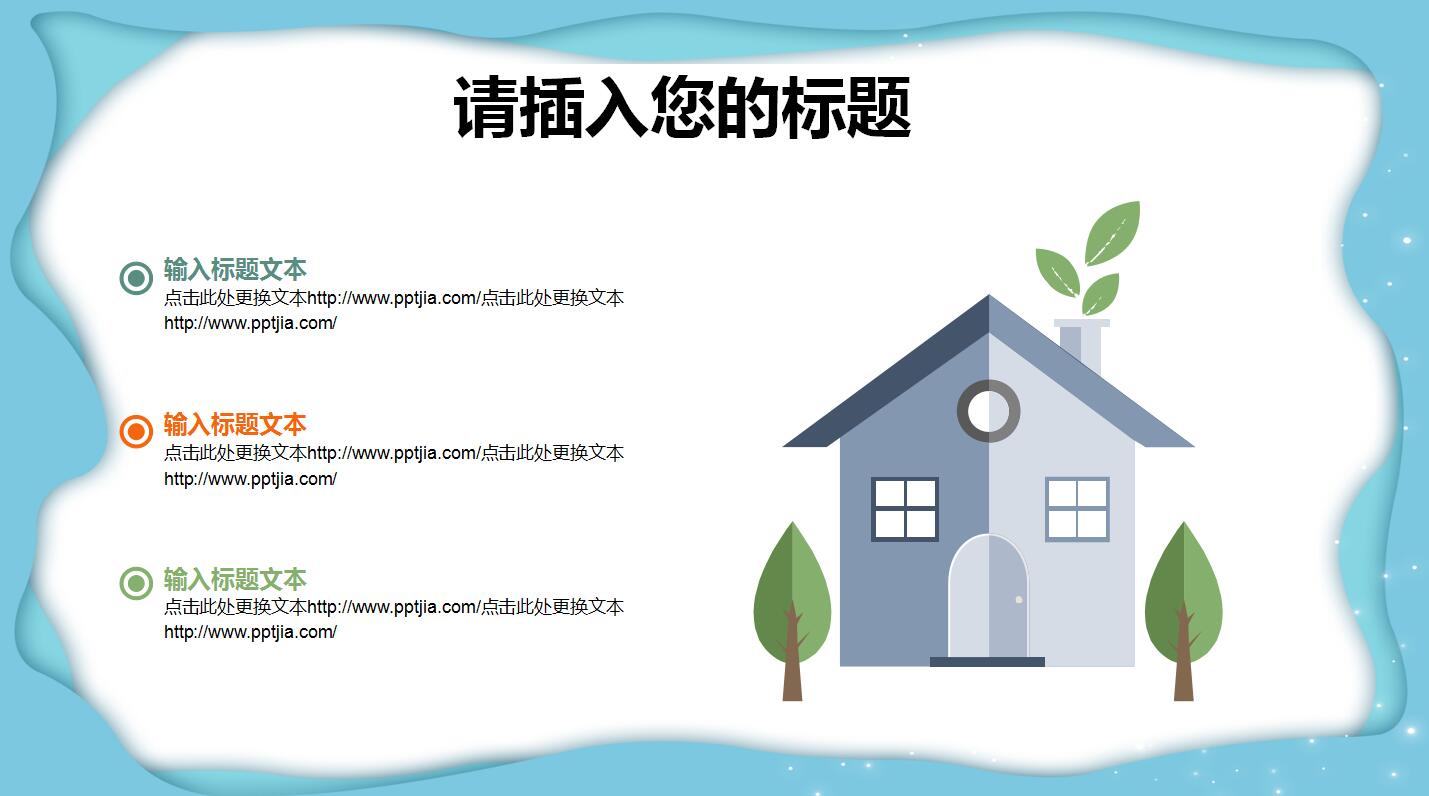 请插入您的标题

输入标题文本
点击此处更换文本http://www.pptjia.com/点击此处更换文本http://www.pptjia.com/

输入标题文本
点击此处更换文本http://www.pptjia.com/点击此处更换文本http://www.pptjia.com/

输入标题文本
点击此处更换文本http://www.pptjia.com/点击此处更换文本http://www.pptjia.com/